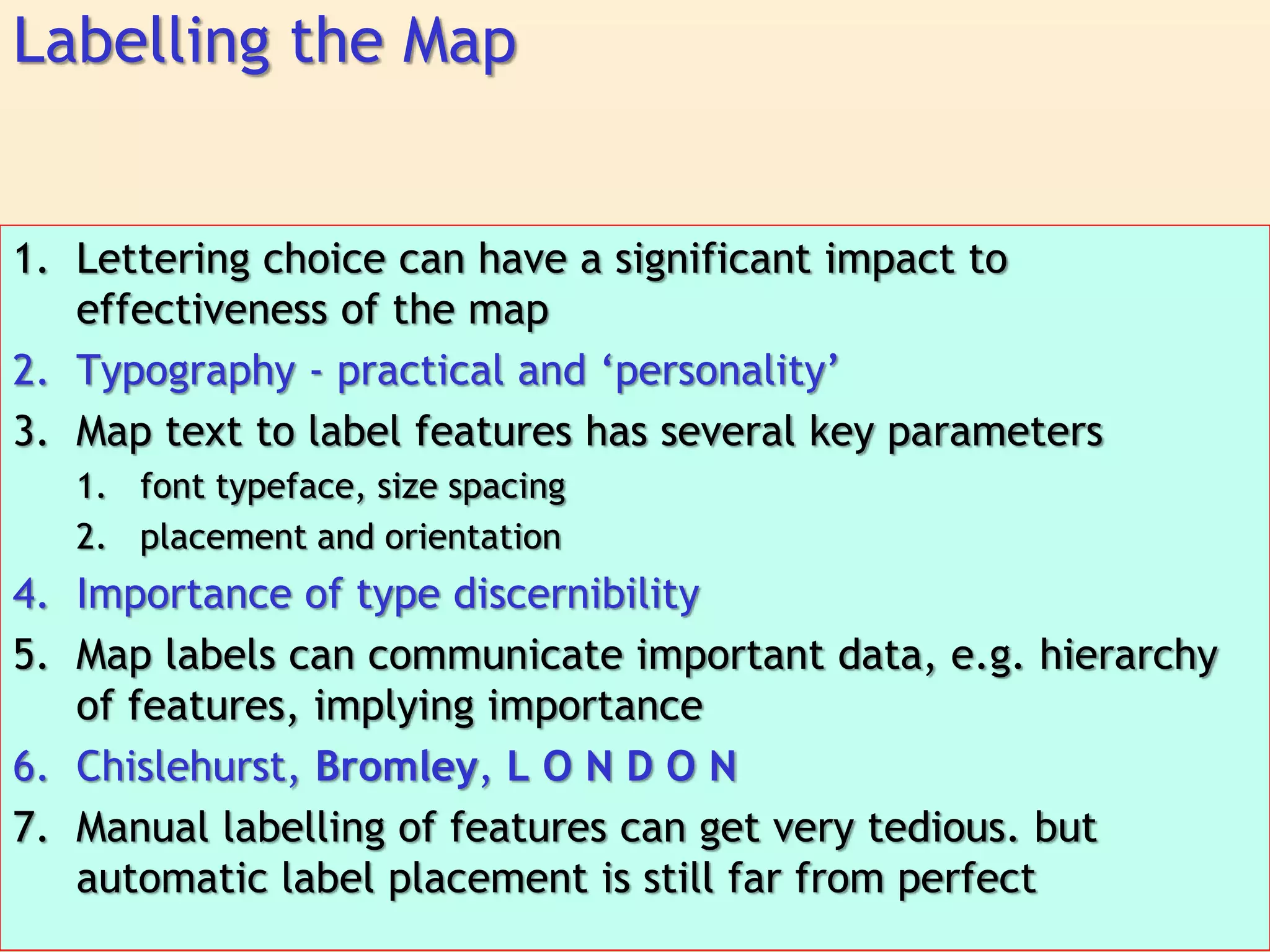 Labelling the Map

1. Lettering choice can have a significant impact to effectiveness of the map
2. Typography - practical and ‘personality’
3. Map text to label features has several key parameters
    1. font typeface, size spacing
    2. placement and orientation
4. Importance of type discernibility
5. Map labels can communicate important data, e.g. hierarchy of features, implying importance
6. Chislehurst, Bromley, L O N D O N
7. Manual labelling of features can get very tedious. but automatic label placement is still far from perfect